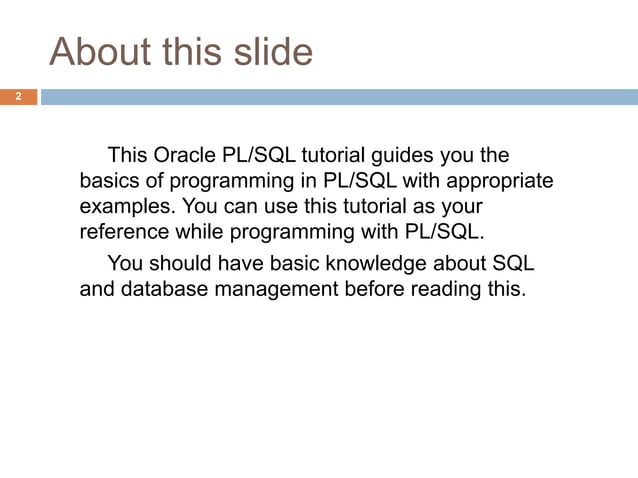 About this slide

2

This Oracle PL/SQL tutorial guides you the basics of programming in PL/SQL with appropriate examples. You can use this tutorial as your reference while programming with PL/SQL.

You should have basic knowledge about SQL and database management before reading this.